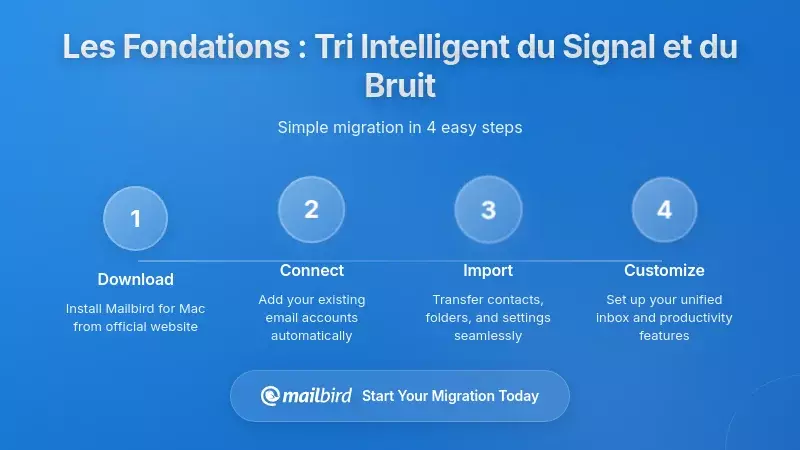 Les Fondations : Tri Intelligent du Signal et du Bruit

Simple migration in 4 easy steps

1
Download
Install Mailbird for Mac from official website

2
Connect
Add your existing email accounts automatically

3
Import
Transfer contacts, folders, and settings seamlessly

4
Customize
Set up your unified inbox and productivity features

mailbird Start Your Migration Today